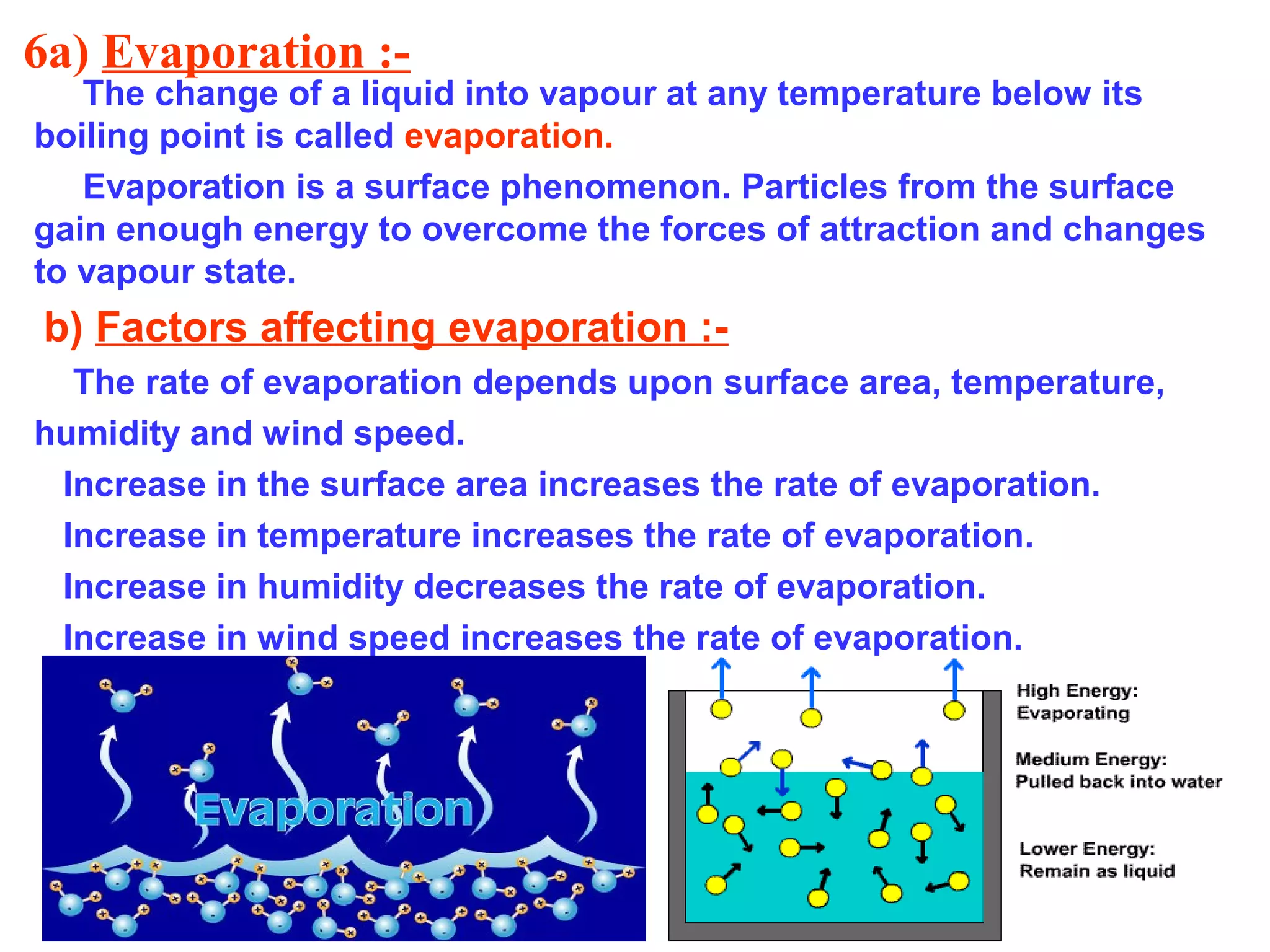 6a) Evaporation :-

The change of a liquid into vapour at any temperature below its boiling point is called evaporation.

Evaporation is a surface phenomenon. Particles from the surface gain enough energy to overcome the forces of attraction and changes to vapour state.

b) Factors affecting evaporation :-

The rate of evaporation depends upon surface area, temperature, humidity and wind speed.

Increase in the surface area increases the rate of evaporation.

Increase in temperature increases the rate of evaporation.

Increase in humidity decreases the rate of evaporation.

Increase in wind speed increases the rate of evaporation.

Evaporation

High Energy: Evaporating

Medium Energy: Pulled back into water

Lower Energy: Remain as liquid